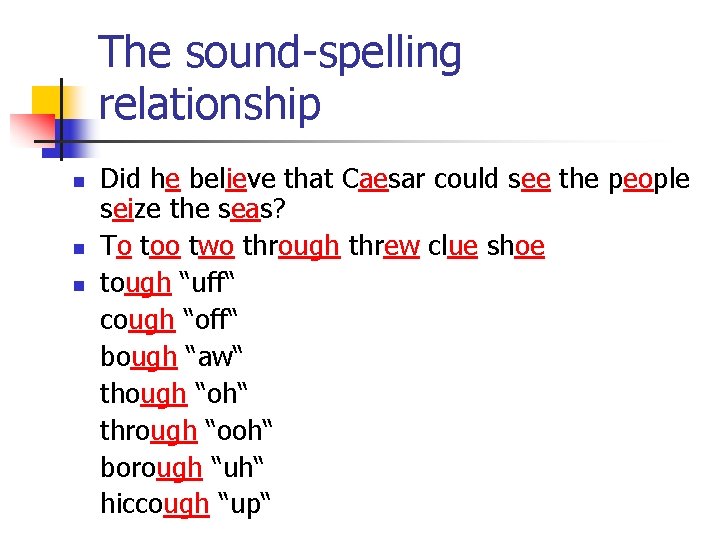 The sound-spelling relationship

- Did he believe that Caesar could see the people seize the seas?
- To too two through threw clue shoe
- tough “uff“
cough “off“
bough “aw“
though “oh“
through “ooh“
borough “uh“
hiccough “up“